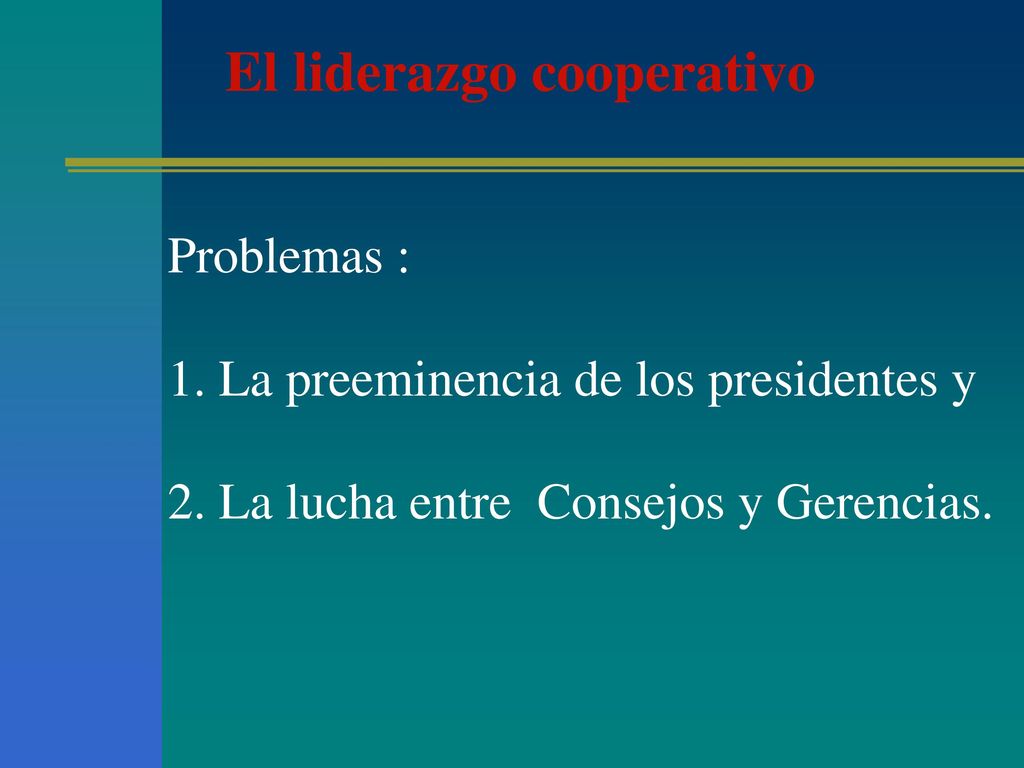 El liderazgo cooperativo

Problemas :

1. La preeminencia de los presidentes y

2. La lucha entre Consejos y Gerencias.